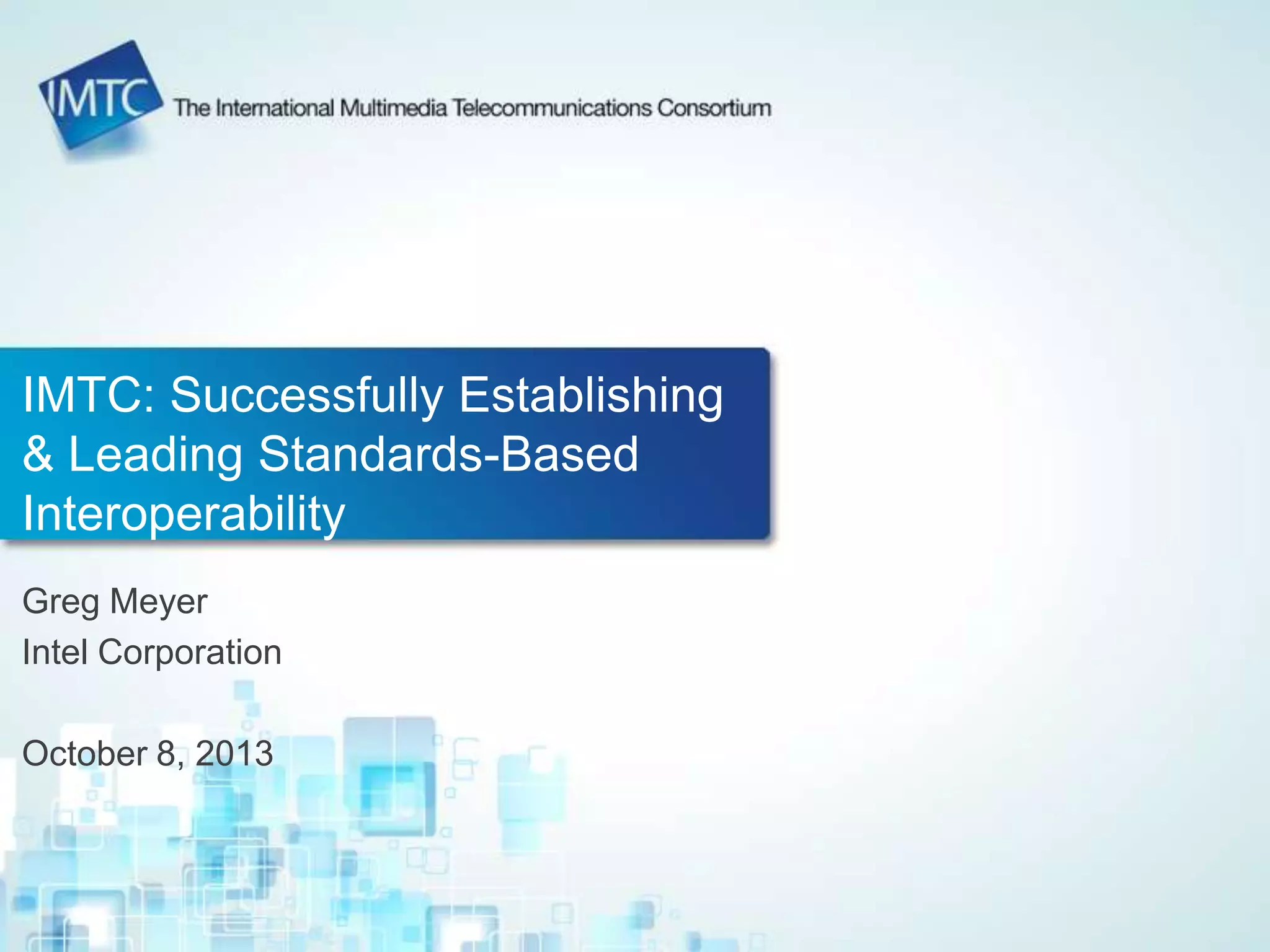 IMTC The International Multimedia Telecommunications Consortium

IMTC: Successfully Establishing & Leading Standards-Based Interoperability

Greg Meyer
Intel Corporation

October 8, 2013